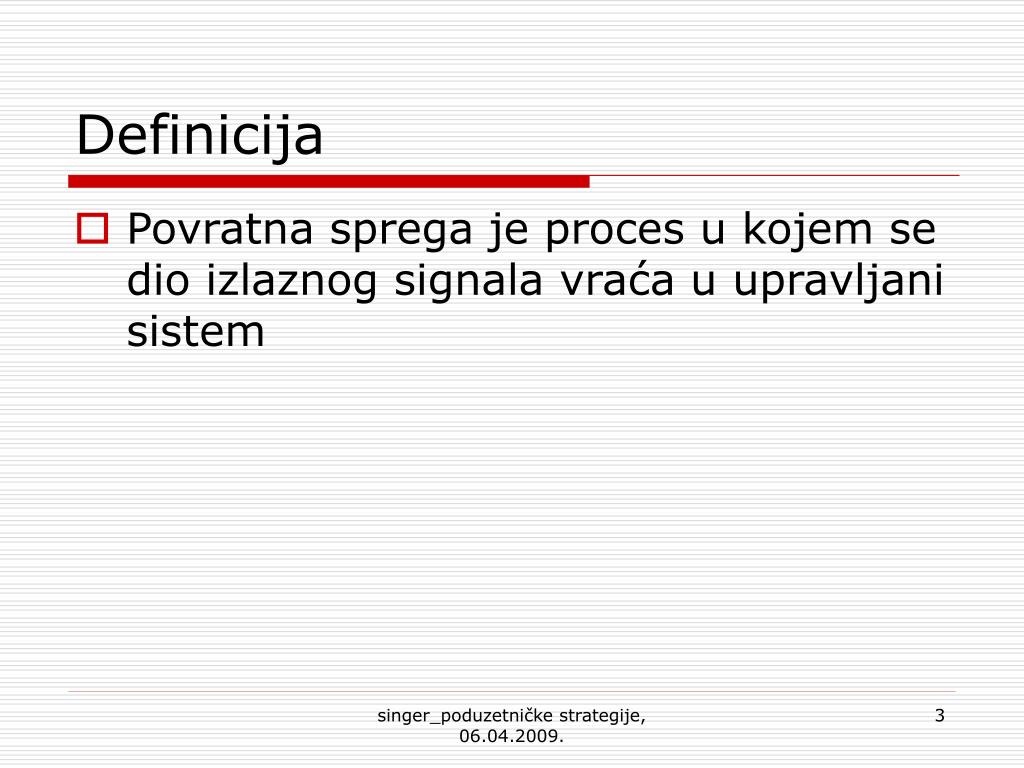 Definicija

Povratna sprega je proces u kojem se dio izlaznog signala vraća u upravljani sistem

singer_poduzetničke strategije, 06.04.2009.

3